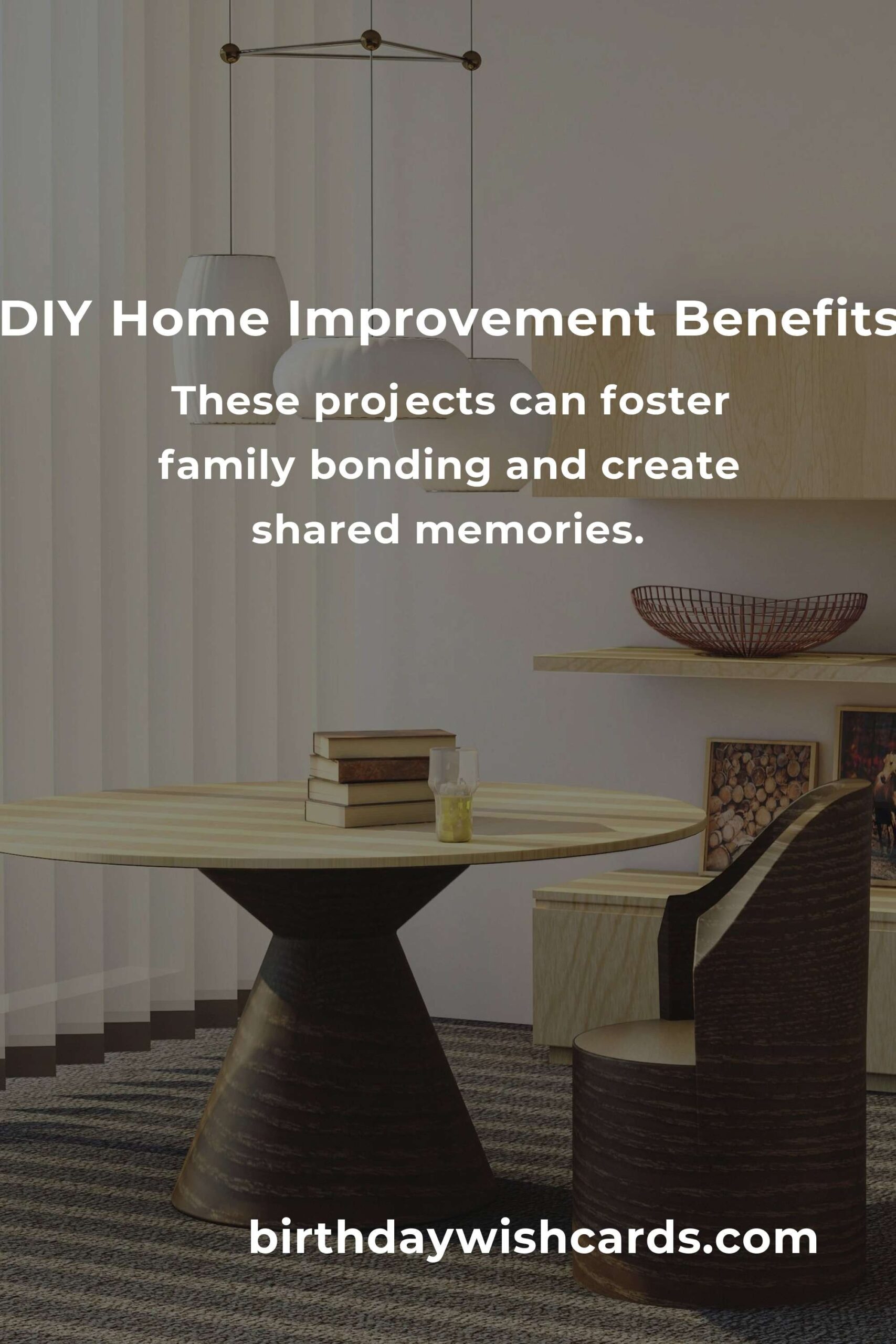 DIY Home Improvement Benefits

These projects can foster family bonding and create shared memories.

birthdaywishcards.com